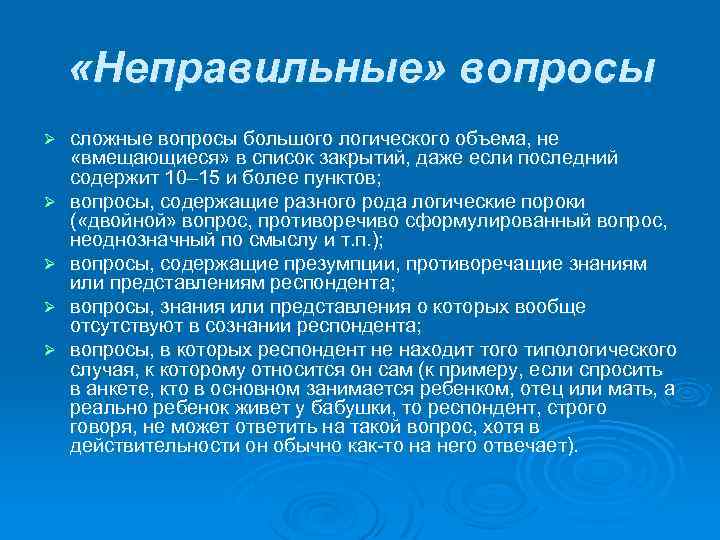 «Неправильные» вопросы

➢ сложные вопросы большого логического объема, не «вмещающиеся» в список закрытий, даже если последний содержит 10–15 и более пунктов;
➢ вопросы, содержащие разного рода логические пороки («двойной» вопрос, противоречиво сформулированный вопрос, неоднозначный по смыслу и т.п.);
➢ вопросы, содержащие презумпции, противоречащие знаниям или представлениям респондента;
➢ вопросы, знания или представления о которых вообще отсутствуют в сознании респондента;
➢ вопросы, в которых респондент не находит того типологического случая, к которому относится он сам (к примеру, если спросить в анкете, кто в основном занимается ребенком, отец или мать, а реально ребенок живет у бабушки, то респондент, строго говоря, не может ответить на такой вопрос, хотя в действительности он обычно как-то на него отвечает).